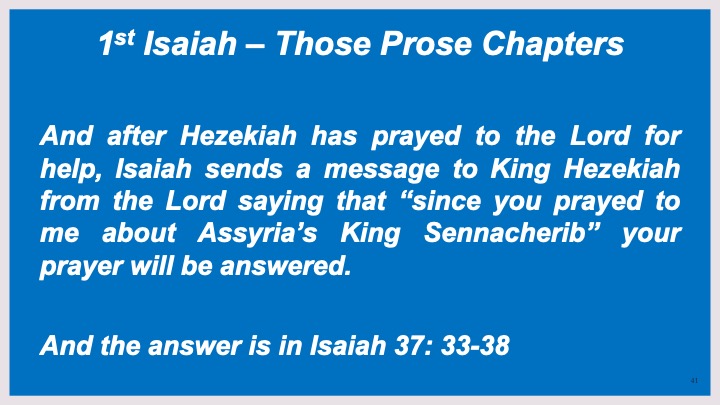 1st Isaiah – Those Prose Chapters

And after Hezekiah has prayed to the Lord for help, Isaiah sends a message to King Hezekiah from the Lord saying that “since you prayed to me about Assyria’s King Sennacherib” your prayer will be answered.

And the answer is in Isaiah 37: 33-38

41